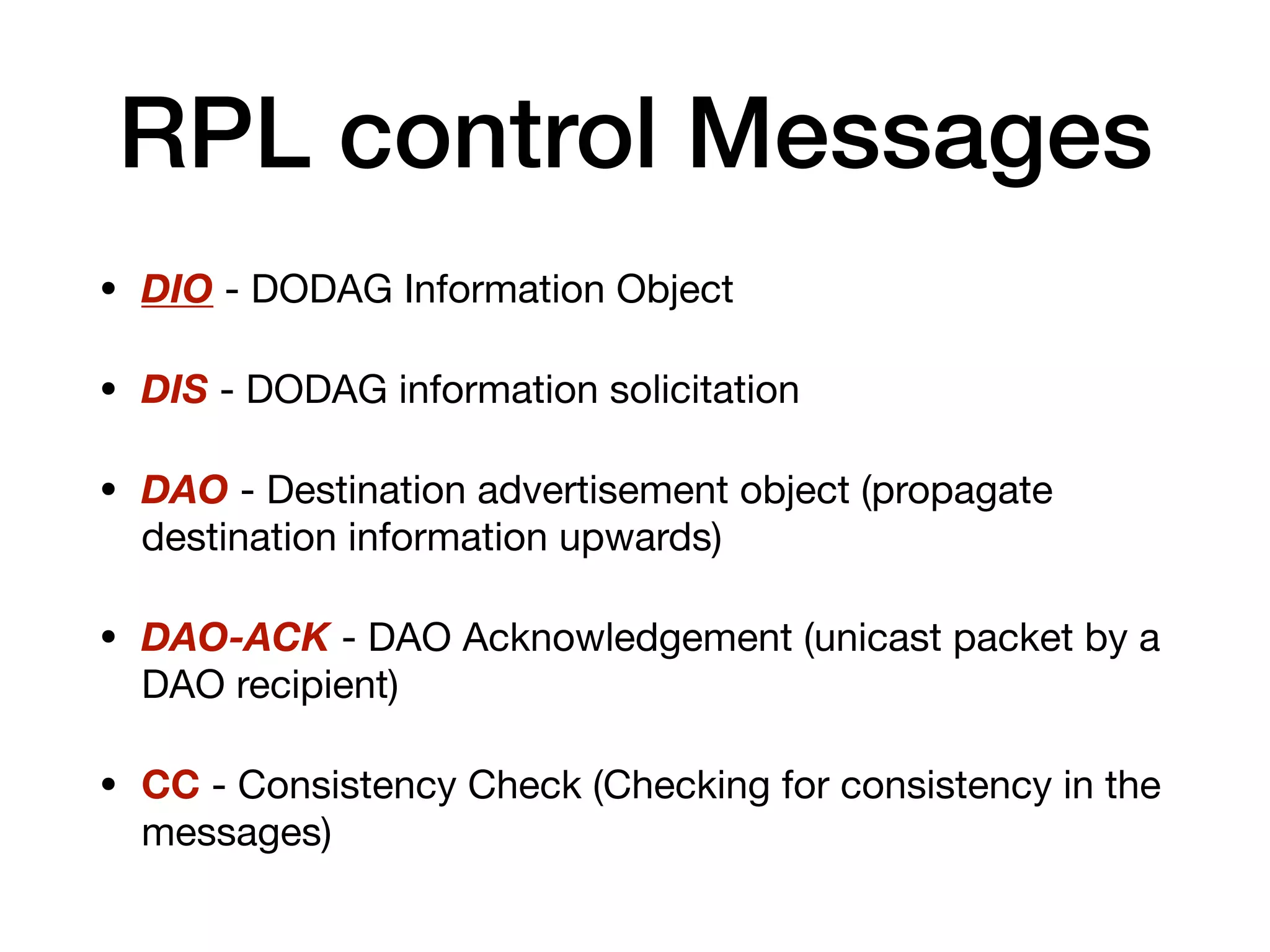 RPL control Messages

• DIO - DODAG Information Object

• DIS - DODAG information solicitation

• DAO - Destination advertisement object (propagate destination information upwards)

• DAO-ACK - DAO Acknowledgement (unicast packet by a DAO recipient)

• CC - Consistency Check (Checking for consistency in the messages)